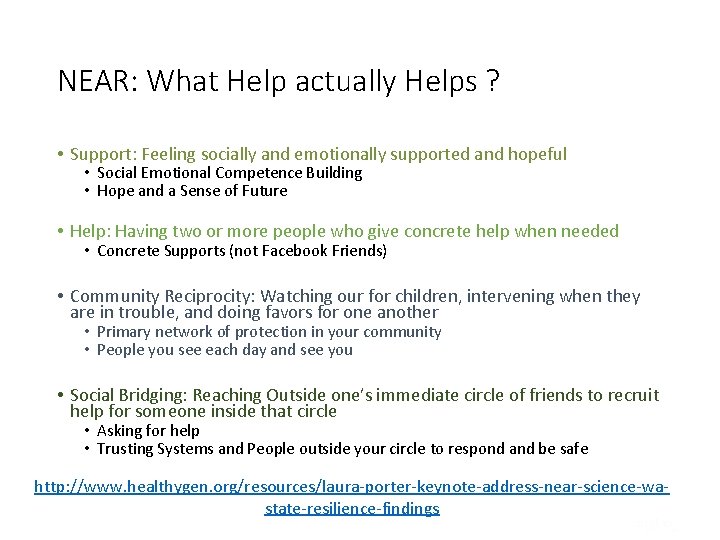 NEAR: What Help actually Helps ?

• Support: Feeling socially and emotionally supported and hopeful
  • Social Emotional Competence Building
  • Hope and a Sense of Future

• Help: Having two or more people who give concrete help when needed
  • Concrete Supports (not Facebook Friends)

• Community Reciprocity: Watching our for children, intervening when they are in trouble, and doing favors for one another
  • Primary network of protection in your community
  • People you see each day and see you

• Social Bridging: Reaching Outside one's immediate circle of friends to recruit help for someone inside that circle
  • Asking for help
  • Trusting Systems and People outside your circle to respond and be safe

http://www.healthygen.org/resources/laura-porter-keynote-address-near-science-wa-state-resilience-findings